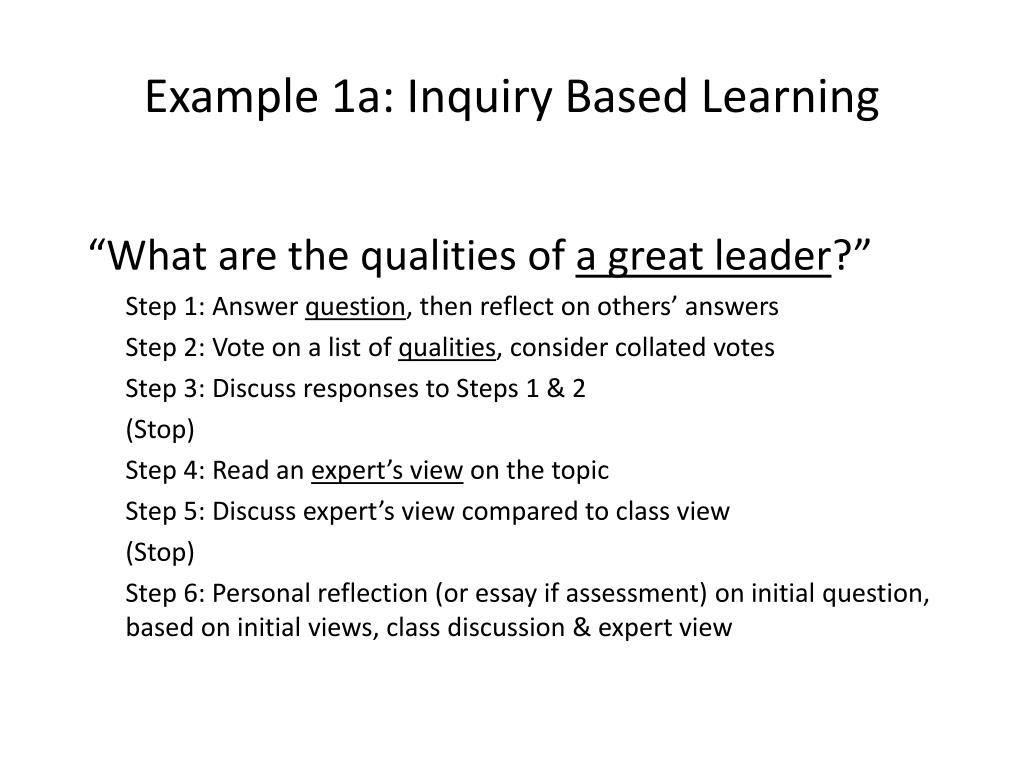 Example 1a: Inquiry Based Learning

“What are the qualities of a great leader?”

Step 1: Answer question, then reflect on others’ answers

Step 2: Vote on a list of qualities, consider collated votes

Step 3: Discuss responses to Steps 1 & 2

(Stop)

Step 4: Read an expert’s view on the topic

Step 5: Discuss expert’s view compared to class view

(Stop)

Step 6: Personal reflection (or essay if assessment) on initial question, based on initial views, class discussion & expert view